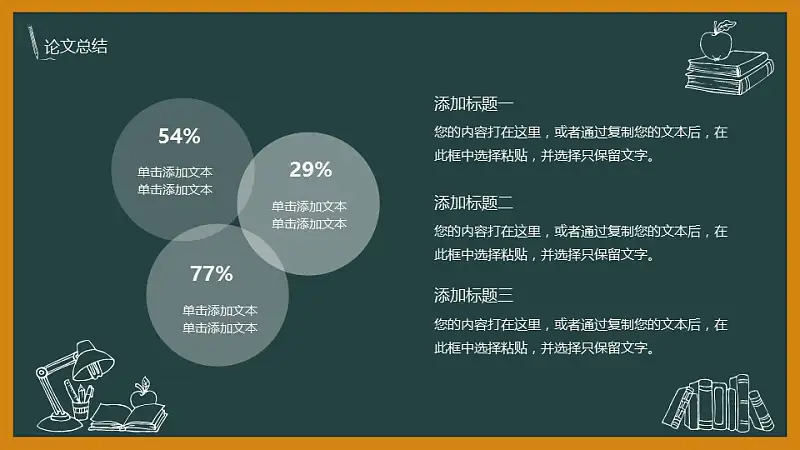 论文总结

54%
单击添加文本
单击添加文本

29%
单击添加文本
单击添加文本

77%
单击添加文本
单击添加文本

添加标题一
您的内容打在这里，或者通过复制您的文本后，在此框中选择粘贴，并选择只保留文字。

添加标题二
您的内容打在这里，或者通过复制您的文本后，在此框中选择粘贴，并选择只保留文字。

添加标题三
您的内容打在这里，或者通过复制您的文本后，在此框中选择粘贴，并选择只保留文字。